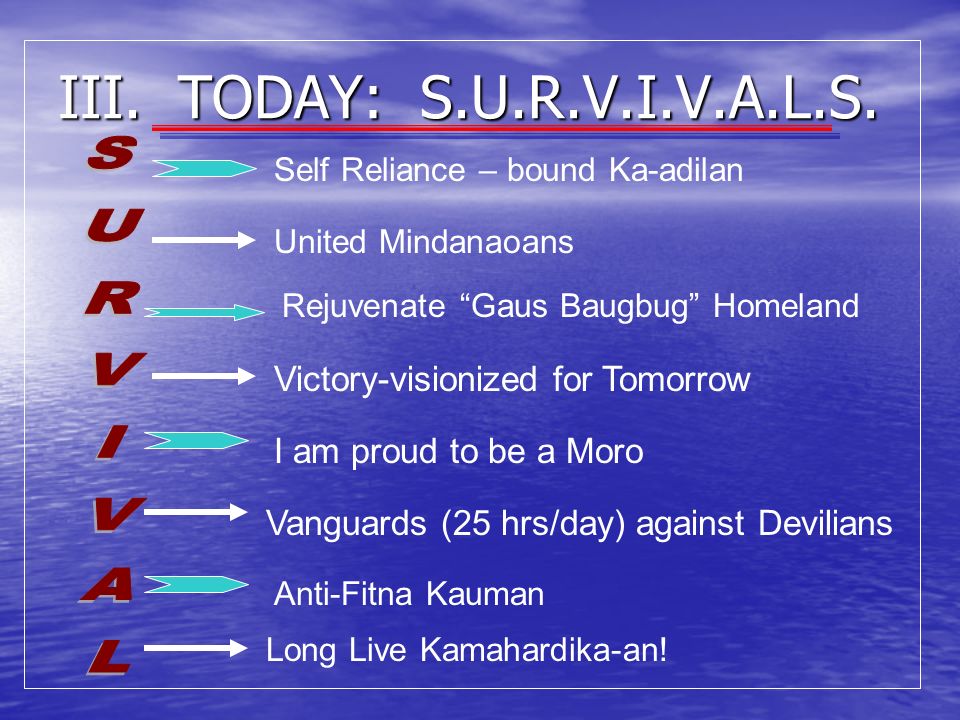 III. TODAY: S.U.R.V.I.V.A.L.S.

S Self Reliance – bound Ka-adilan

U United Mindanaoans

R Rejuvenate “Gaus Baugbug” Homeland

V Victory-visionized for Tomorrow

I I am proud to be a Moro

V Vanguards (25 hrs/day) against Devilians

A Anti-Fitna Kauman

L Long Live Kamahardika-an!